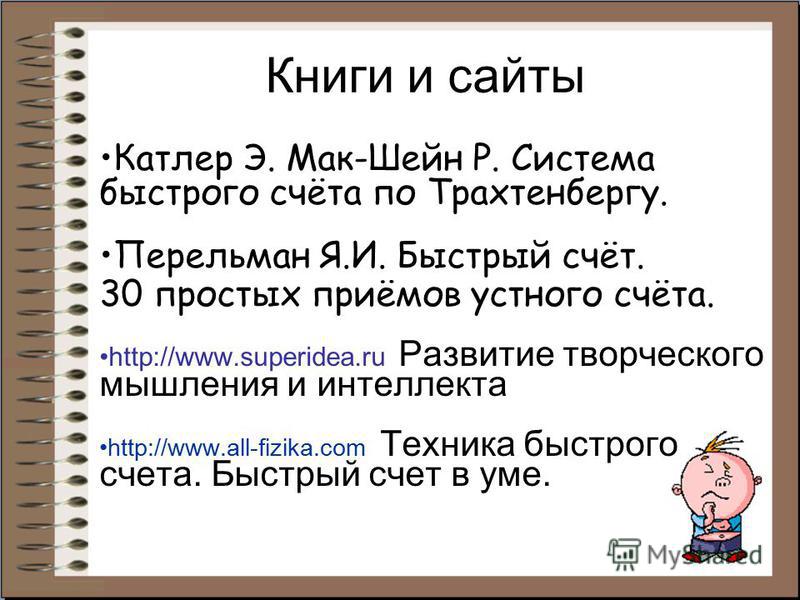 Книги и сайты

•Катлер Э. Мак-Шейн Р. Система быстрого счёта по Трахтенбергу.

•Перельман Я.И. Быстрый счёт. 30 простых приёмов устного счёта.

•http://www.superidea.ru Развитие творческого мышления и интеллекта

•http://www.all-fizika.com Техника быстрого счета. Быстрый счет в уме.

MyShared